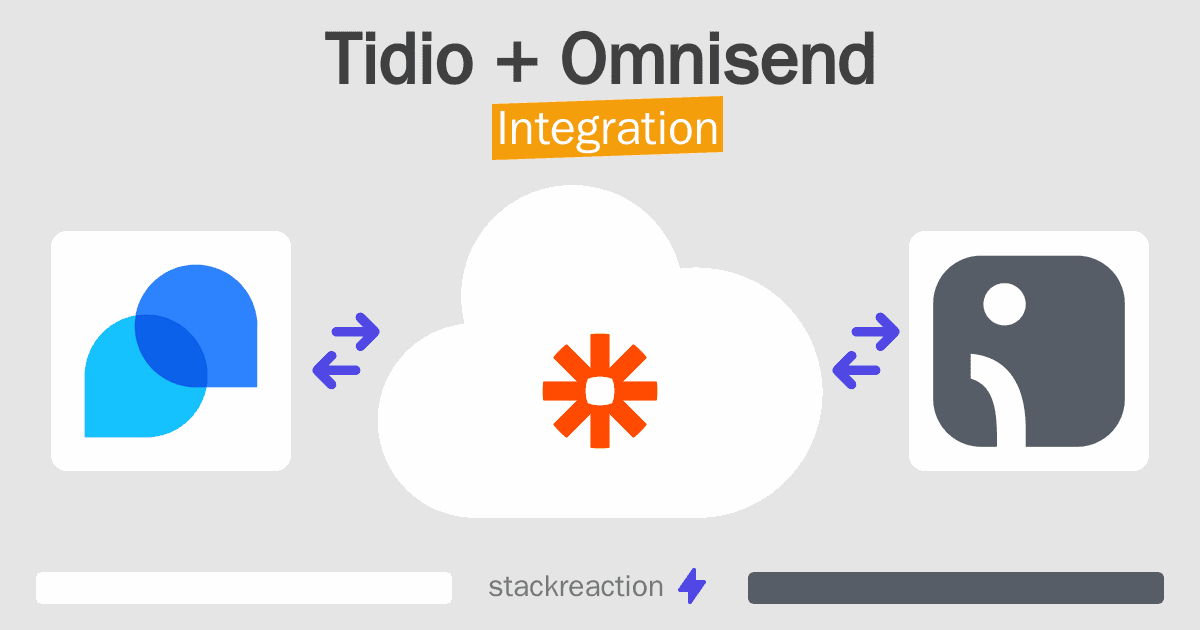 Tidio + Omnisend
Integration

stackreaction